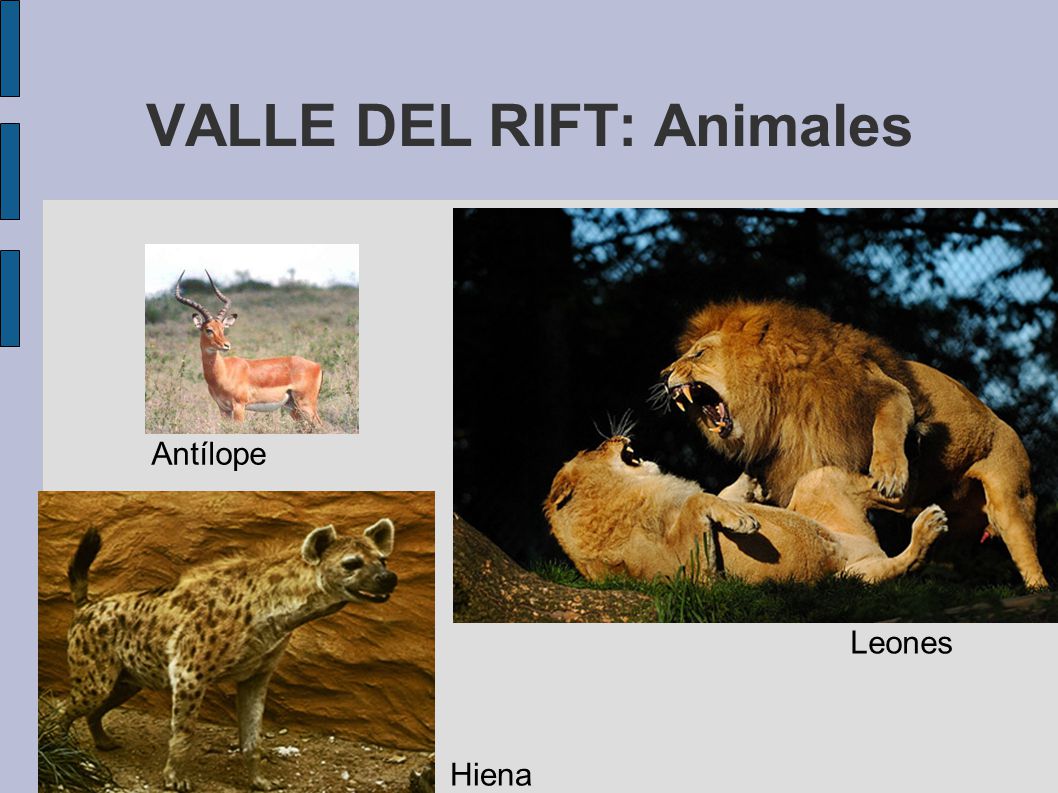 VALLE DEL RIFT: Animales

Antílope

Leones

Hiena